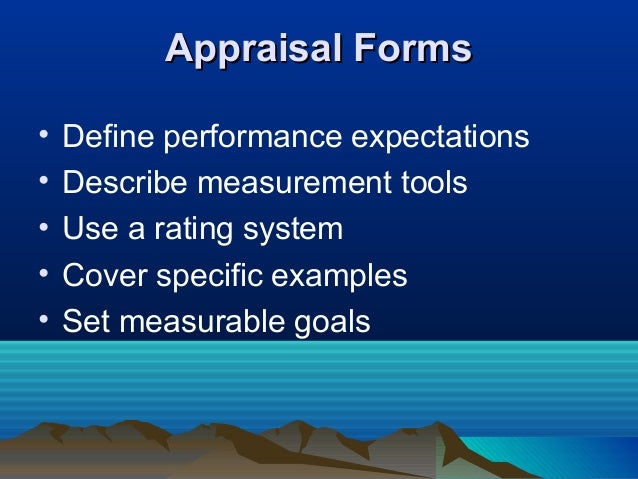 Appraisal Forms

• Define performance expectations
• Describe measurement tools
• Use a rating system
• Cover specific examples
• Set measurable goals